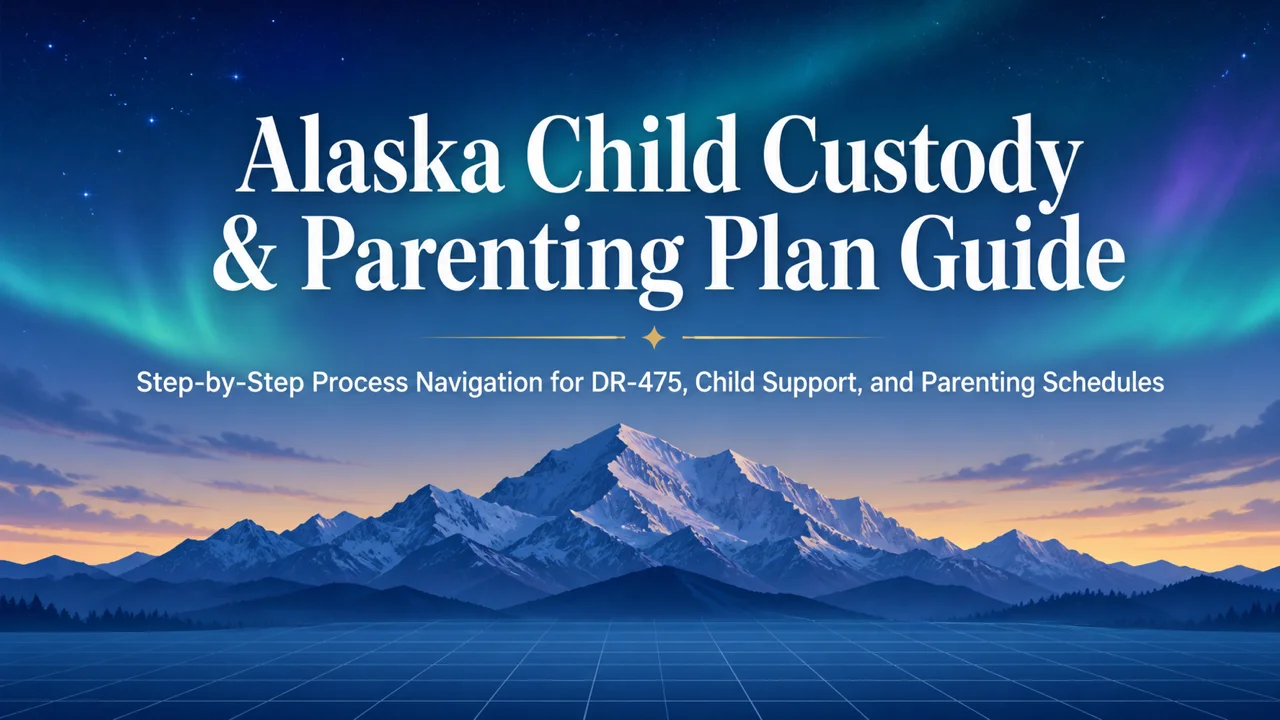 Alaska Child Custody & Parenting Plan Guide

Step-by-Step Process Navigation for DR-475, Child Support, and Parenting Schedules